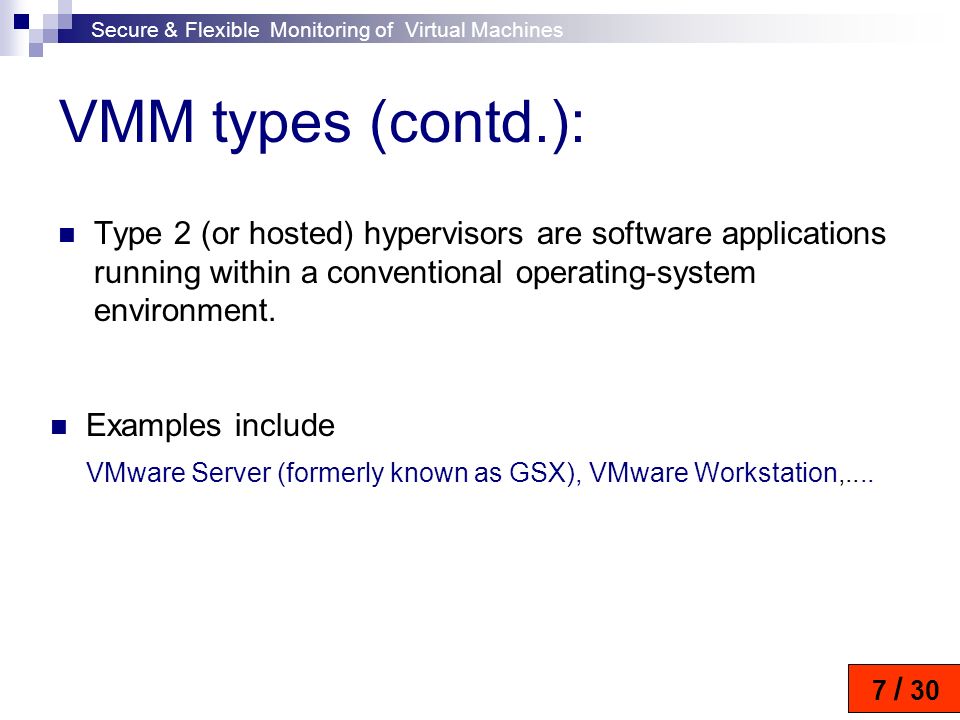 Secure & Flexible Monitoring of Virtual Machines

VMM types (contd.):

Type 2 (or hosted) hypervisors are software applications running within a conventional operating-system environment.

Examples include

VMware Server (formerly known as GSX), VMware Workstation,....

7 / 30